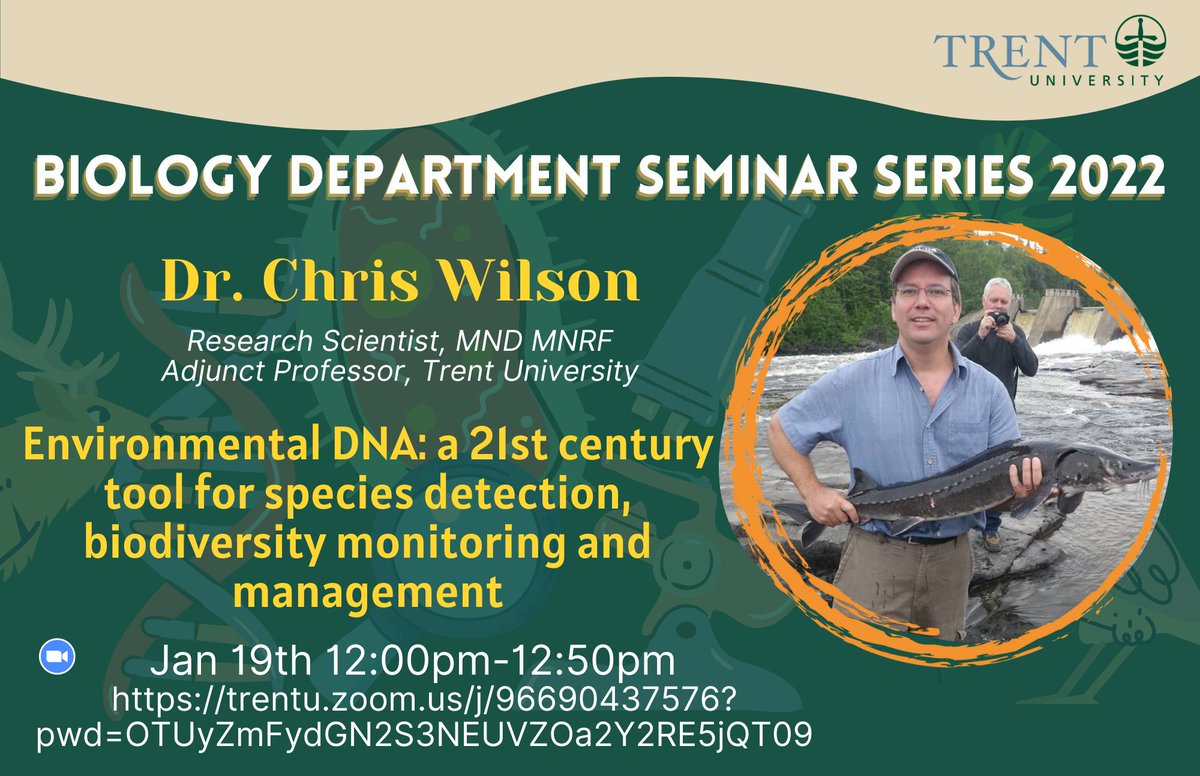 TRENT UNIVERSITY

BIOLOGY DEPARTMENT SEMINAR SERIES 2022

Dr. Chris Wilson

Research Scientist, MND MNRF
Adjunct Professor, Trent University

Environmental DNA: a 21st century tool for species detection, biodiversity monitoring and management

Jan 19th 12:00pm-12:50pm
https://trentu.zoom.us/j/96690437576?pwd=OTUyZmFydGN2S3NEUVZOa2Y2RE5jQT09